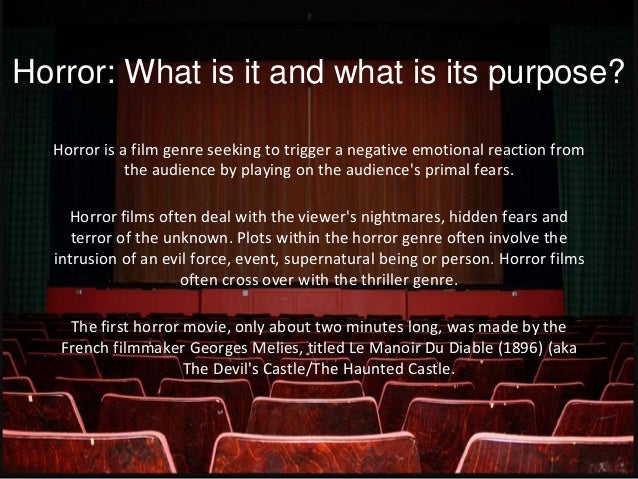 Horror: What is it and what is its purpose?

Horror is a film genre seeking to trigger a negative emotional reaction from the audience by playing on the audience's primal fears.

Horror films often deal with the viewer's nightmares, hidden fears and terror of the unknown. Plots within the horror genre often involve the intrusion of an evil force, event, supernatural being or person. Horror films often cross over with the thriller genre.

The first horror movie, only about two minutes long, was made by the French filmmaker Georges Melies, titled Le Manoir Du Diable (1896) (aka The Devil's Castle/The Haunted Castle.